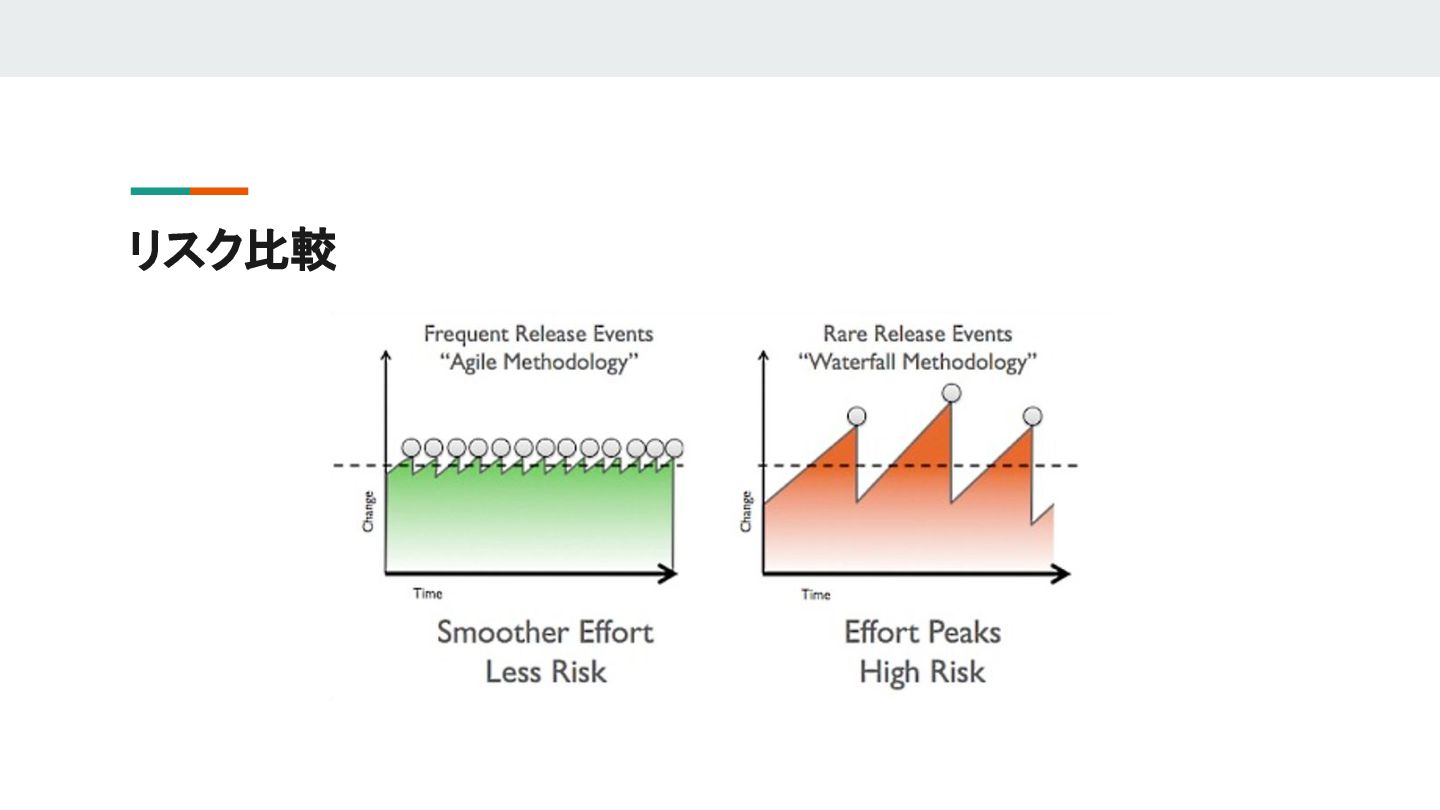 リスク比較

Frequent Release Events
"Agile Methodology"

Change

Time

Smoother Effort
Less Risk

Rare Release Events
"Waterfall Methodology"

Change

Time

Effort Peaks
High Risk